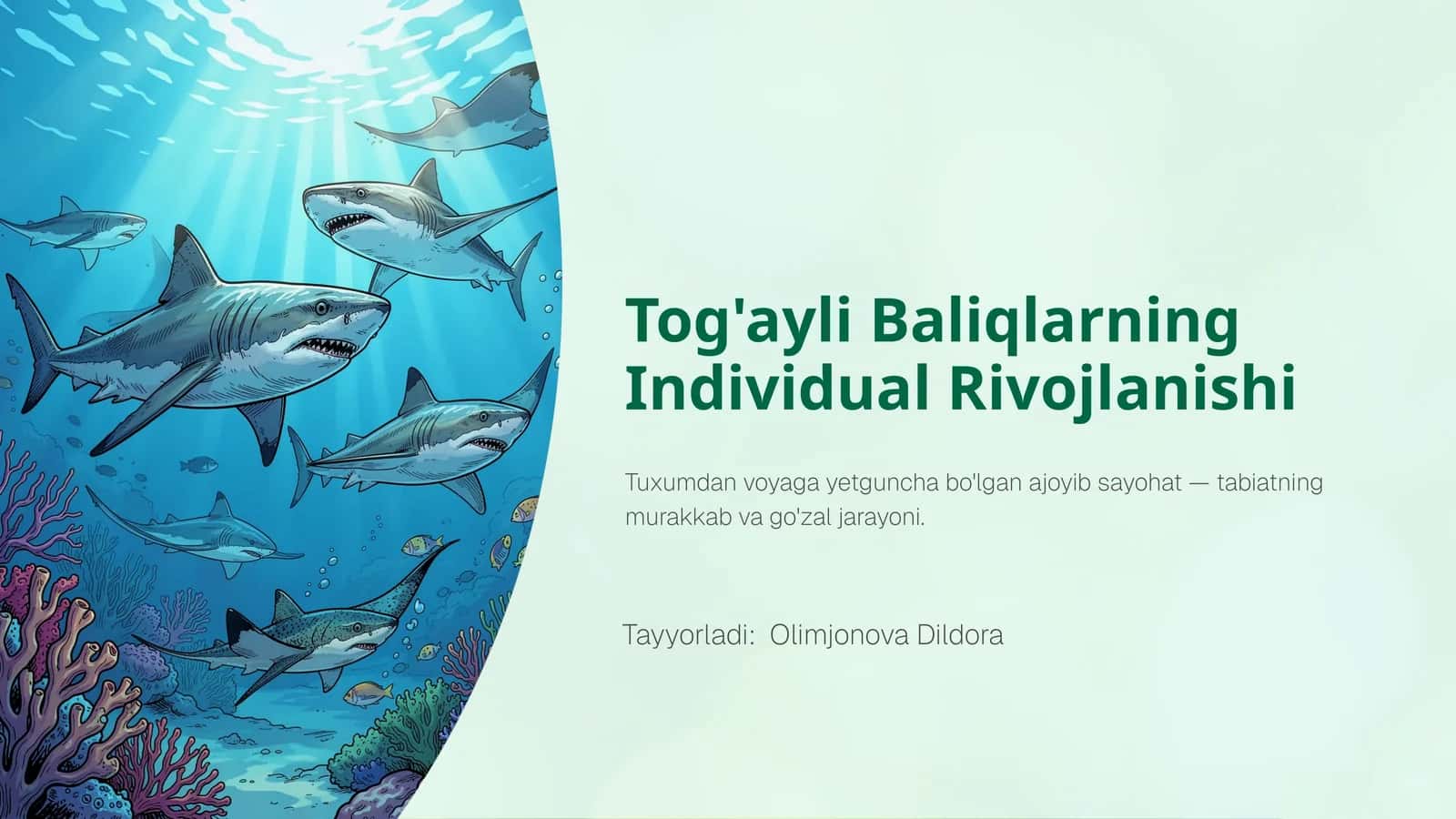 Tog'ayli Baliqlarning Individual Rivojlanishi

Tuxumdan voyaga yetguncha bo'lgan ajoyib sayohat — tabiatning murakkab va go'zal jarayoni.

Tayyorladi: Olimjonova Dildora